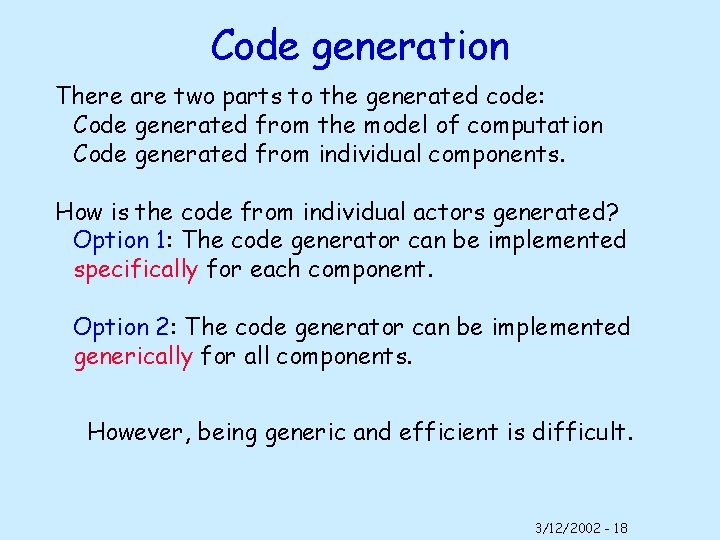 Code generation

There are two parts to the generated code:
Code generated from the model of computation
Code generated from individual components.

How is the code from individual actors generated?
Option 1: The code generator can be implemented specifically for each component.

Option 2: The code generator can be implemented generically for all components.

However, being generic and efficient is difficult.

3/12/2002 - 18